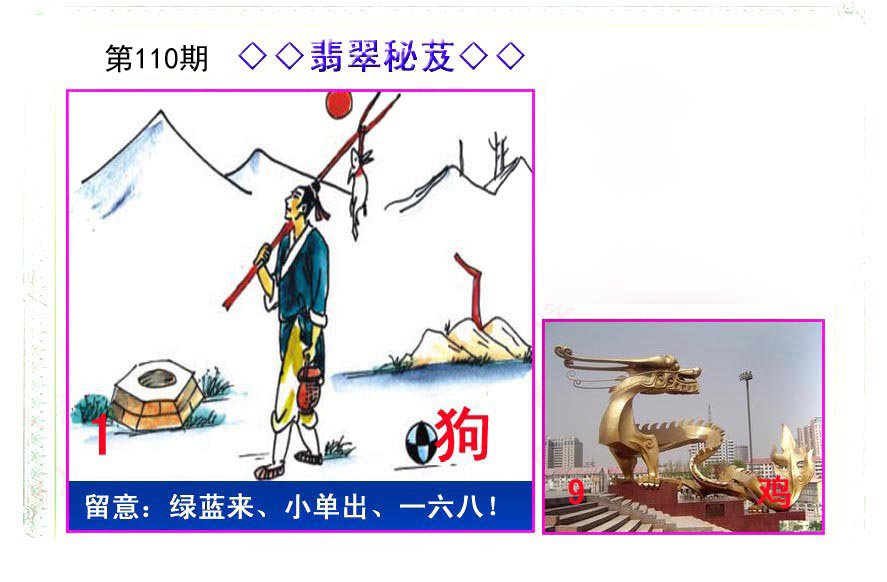 第110期 ◇◇翡翠秘芨◇◇

1

狗

留意：绿蓝来、小单出、一六八！

9

鸡